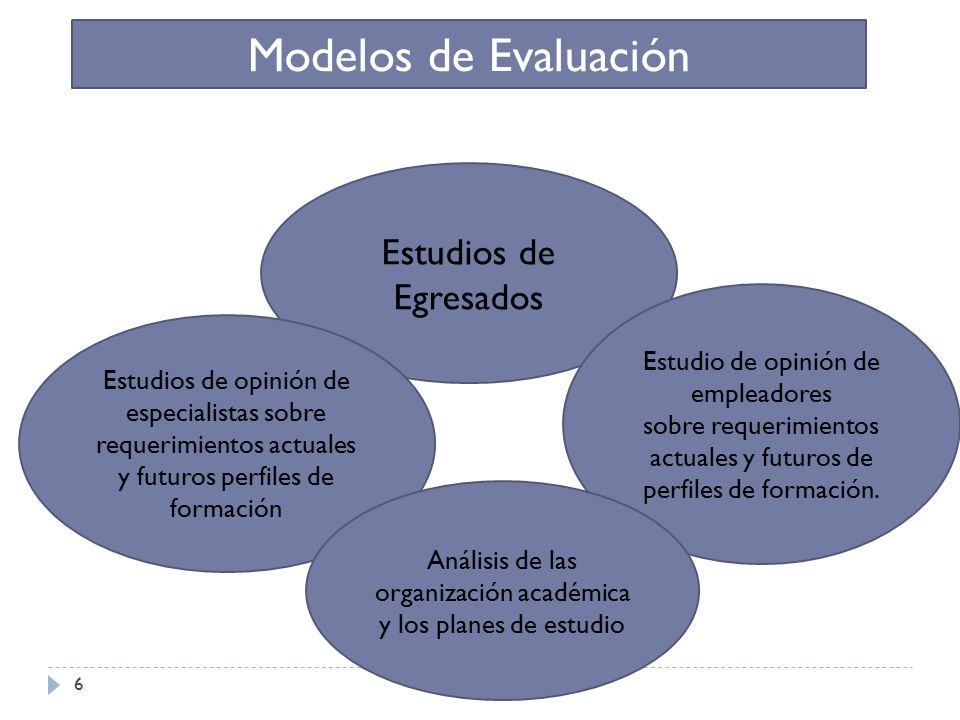 Modelos de Evaluación

Estudios de Egresados

Estudios de opinión de especialistas sobre requerimientos actuales y futuros perfiles de formación

Estudio de opinión de empleadores sobre requerimientos actuales y futuros de perfiles de formación.

Análisis de las organización académica y los planes de estudio

6